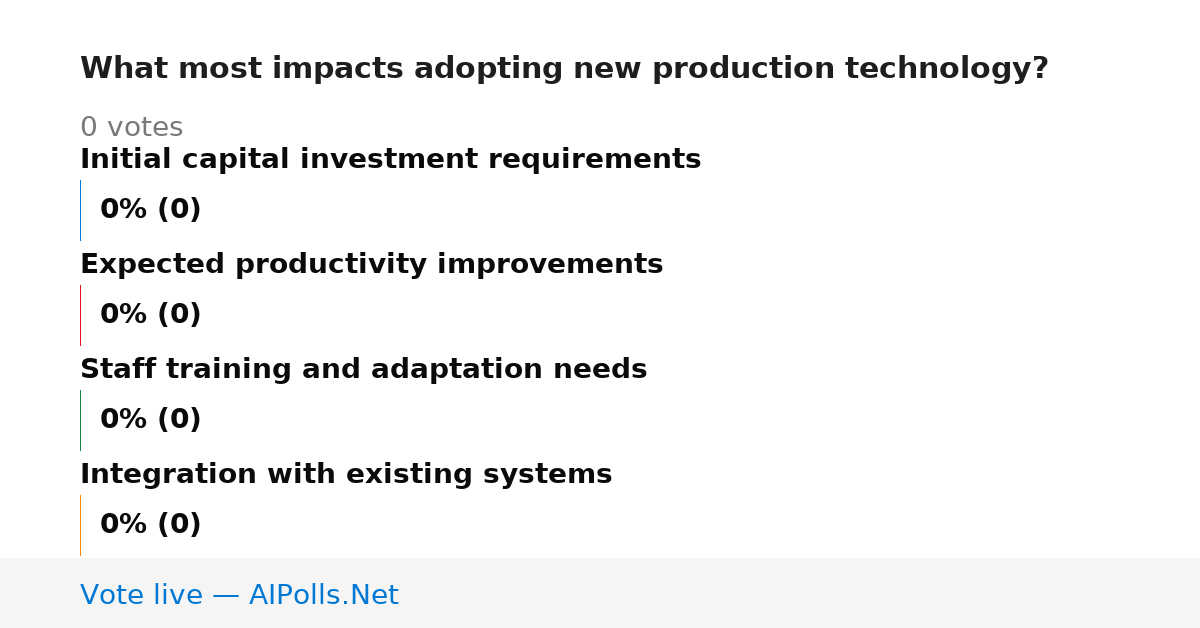 What most impacts adopting new production technology?

0 votes

Initial capital investment requirements

0% (0)

Expected productivity improvements

0% (0)

Staff training and adaptation needs

0% (0)

Integration with existing systems

0% (0)

Vote live — AIPolls.Net